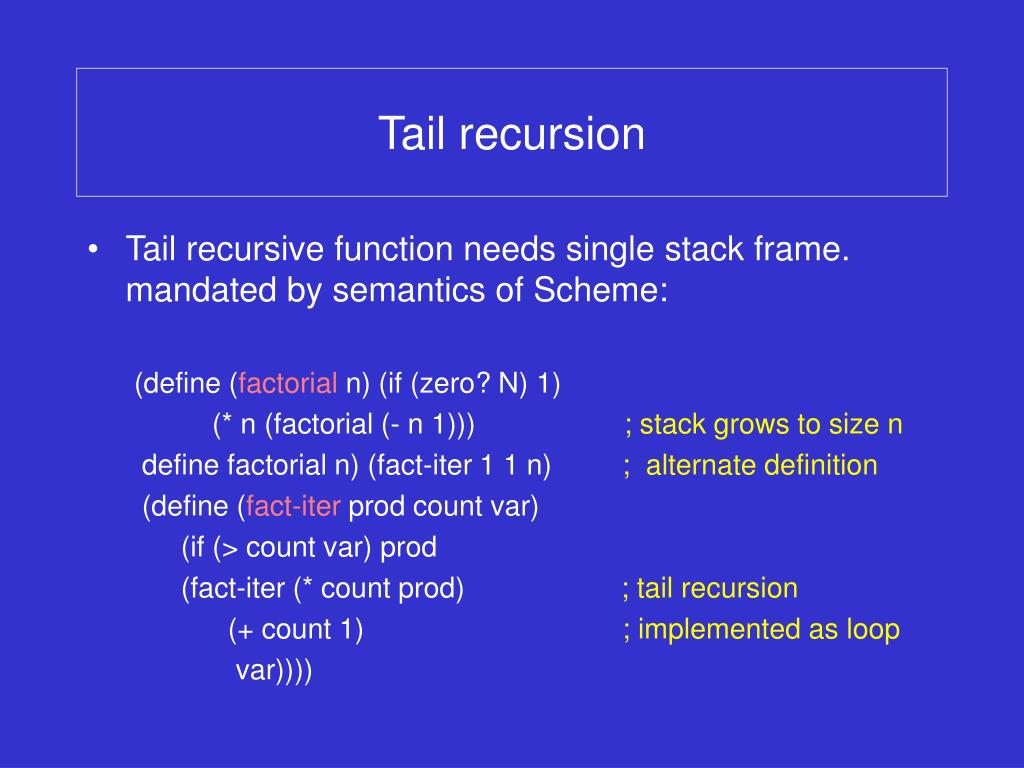 Tail recursion

• Tail recursive function needs single stack frame. mandated by semantics of Scheme:

(define (factorial n) (if (zero? N) 1)
(* n (factorial (- n 1))) ; stack grows to size n
define factorial n) (fact-iter 1 1 n) ; alternate definition
(define (fact-iter prod count var)
(if (> count var) prod
(fact-iter (* count prod) ; tail recursion
(+ count 1) ; implemented as loop
var))))